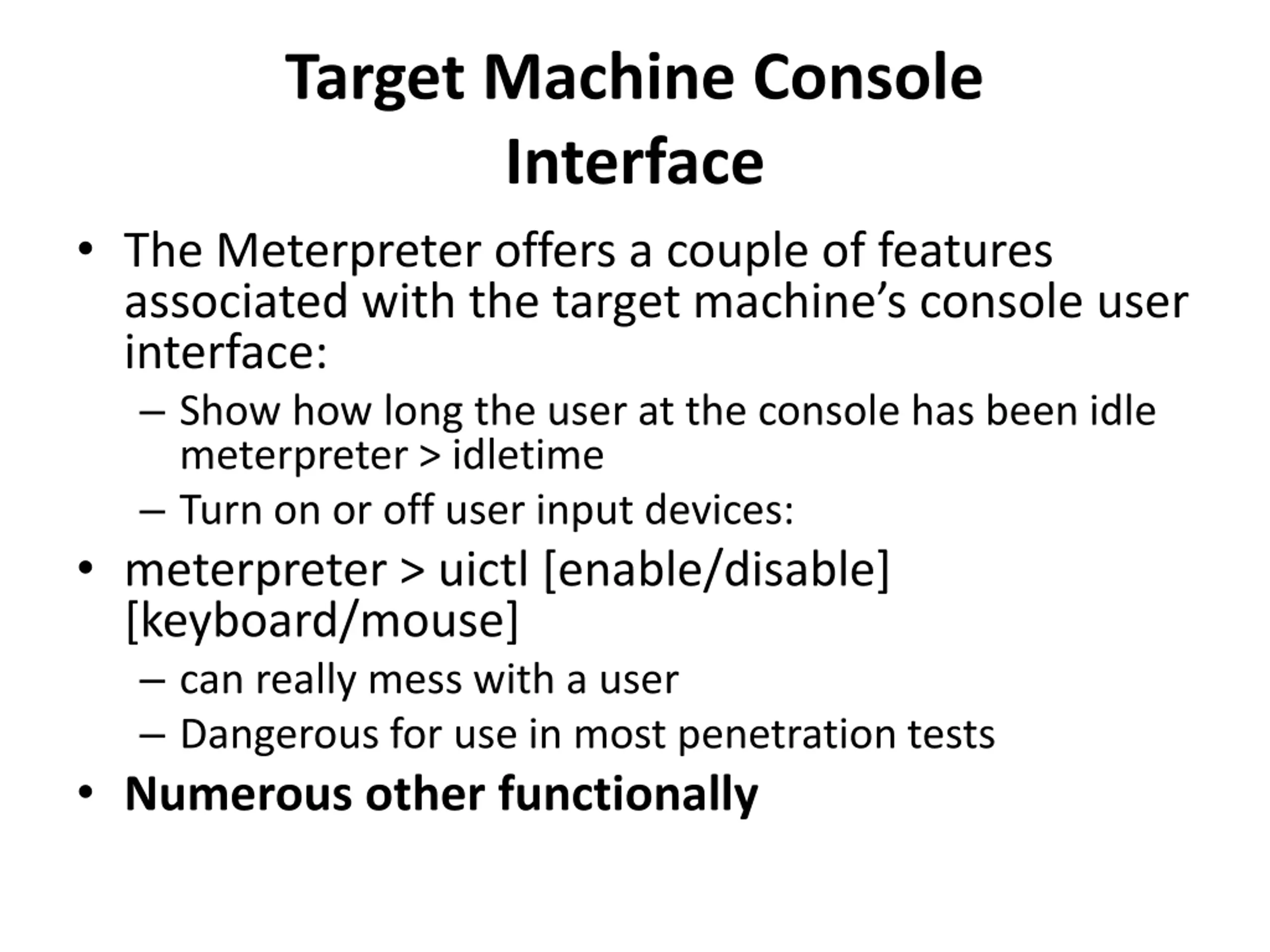 Target Machine Console Interface

• The Meterpreter offers a couple of features associated with the target machine’s console user interface:
– Show how long the user at the console has been idle meterpreter > idletime
– Turn on or off user input devices:
• meterpreter > uictl [enable/disable] [keyboard/mouse]
– can really mess with a user
– Dangerous for use in most penetration tests
• Numerous other functionally